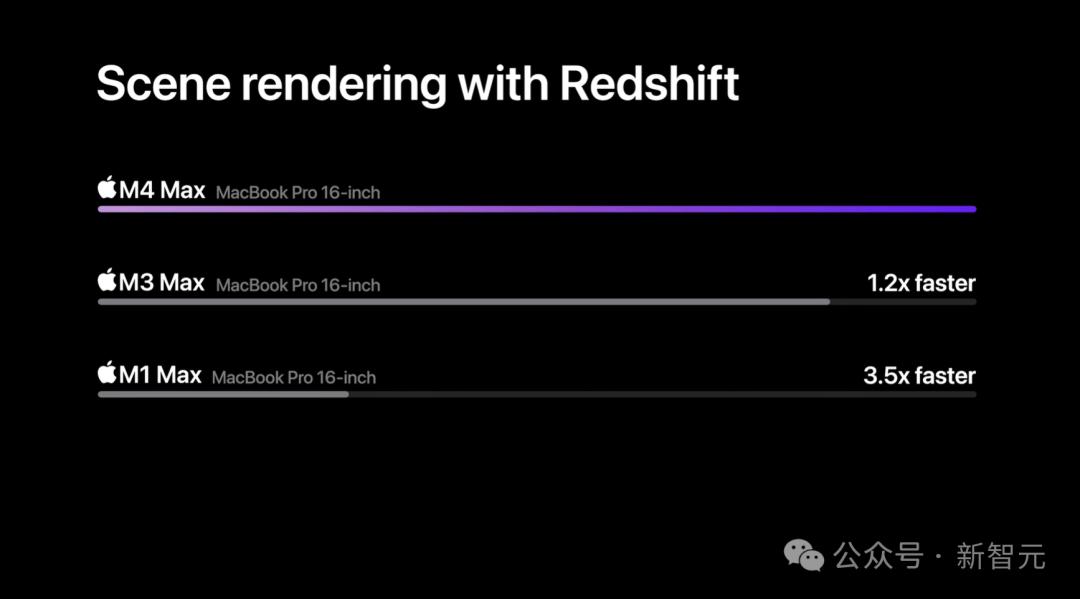 Scene rendering with Redshift

M4 Max MacBook Pro 16-inch

M3 Max MacBook Pro 16-inch 1.2x faster

M1 Max MacBook Pro 16-inch 3.5x faster

公众号 · 新智元